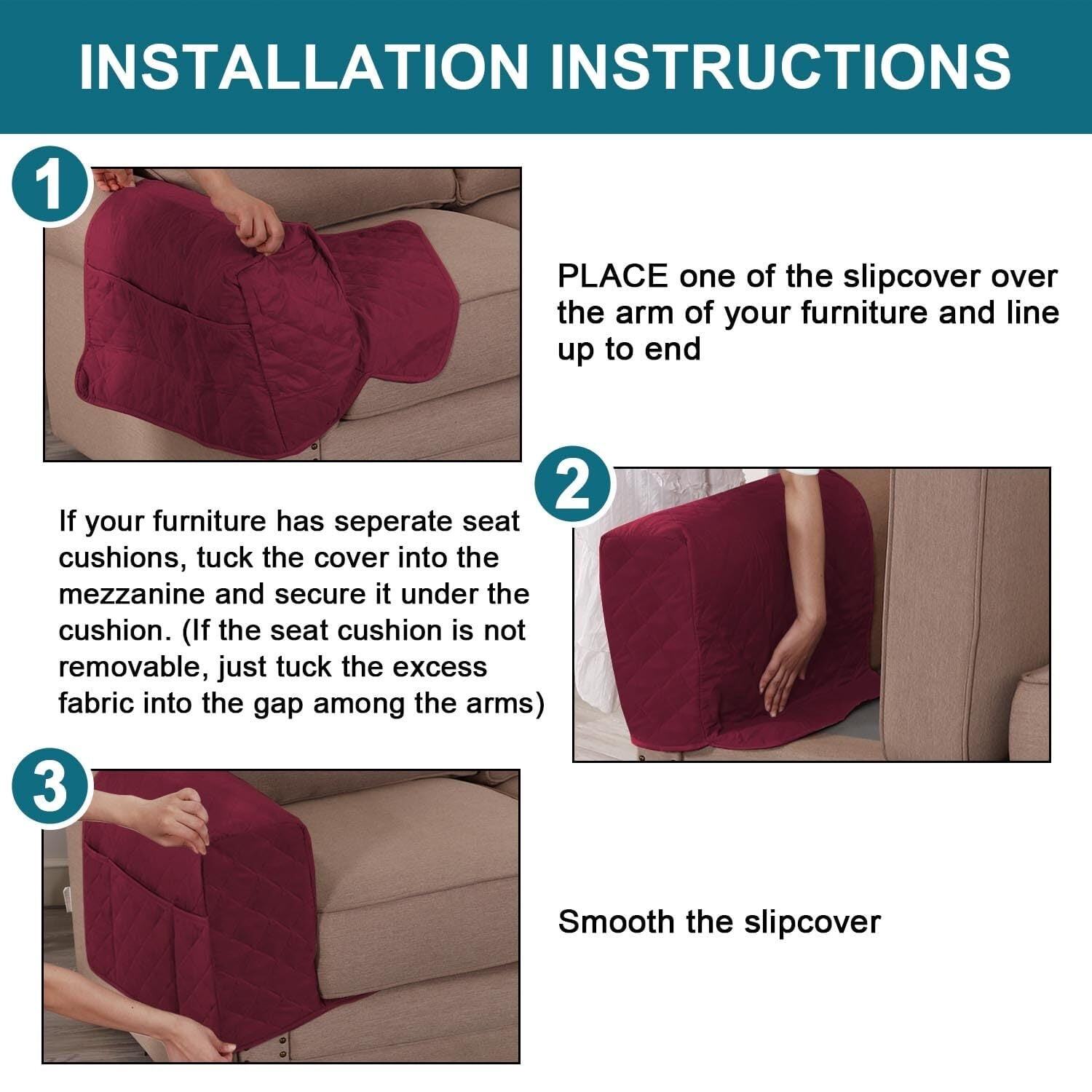 INSTALLATION INSTRUCTIONS

1

PLACE one of the slipcover over the arm of your furniture and line up to end

2

If your furniture has seperate seat cushions, tuck the cover into the mezzanine and secure it under the cushion. (If the seat cushion is not removable, just tuck the excess fabric into the gap among the arms)

3

Smooth the slipcover